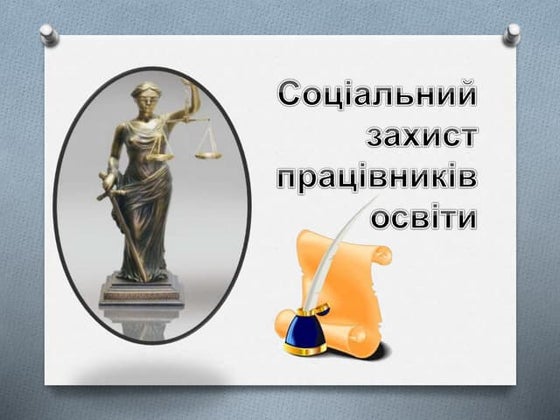 Соціальний захист працівників освіти